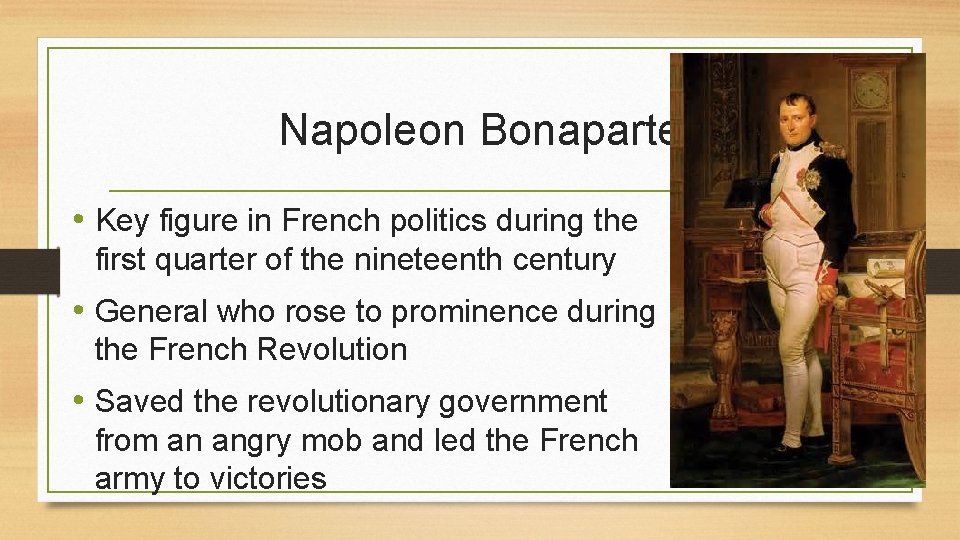 Napoleon Bonaparte

• Key figure in French politics during the first quarter of the nineteenth century
• General who rose to prominence during the French Revolution
• Saved the revolutionary government from an angry mob and led the French army to victories